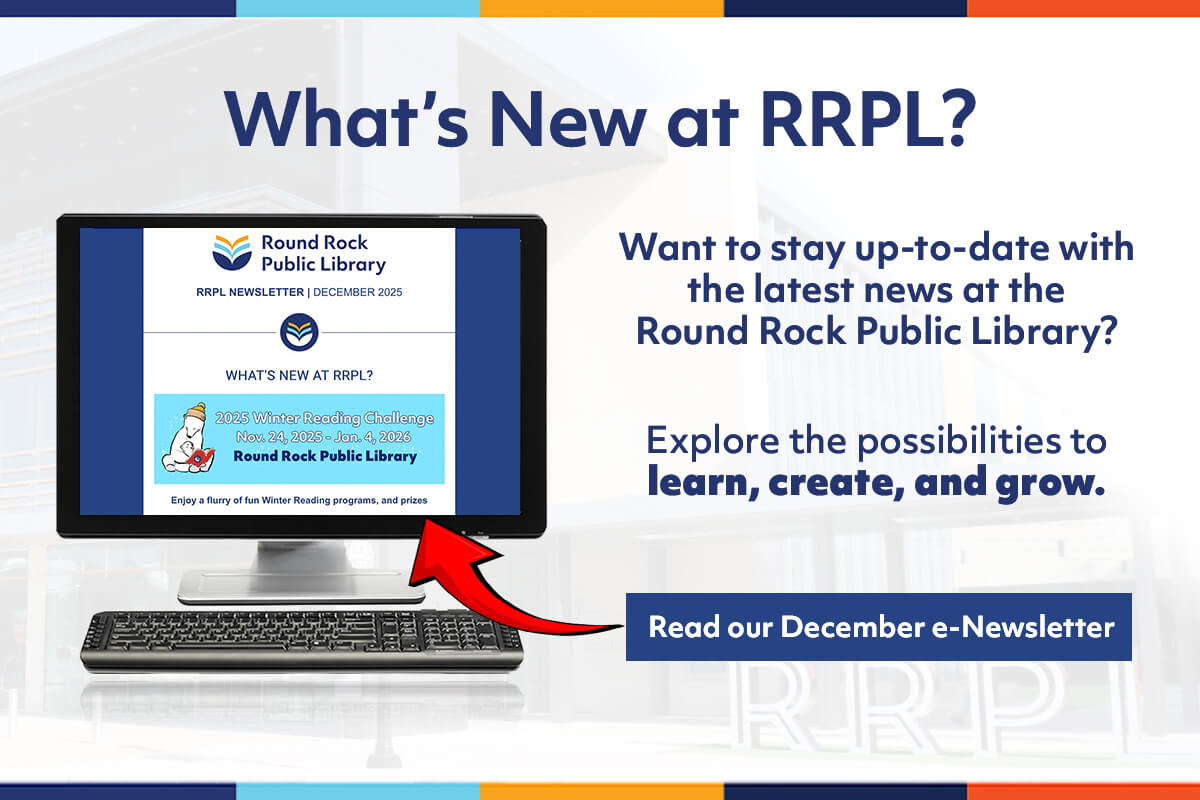 What's New at RRPL?

Round Rock Public Library

RRPL NEWSLETTER | DECEMBER 2025

WHAT'S NEW AT RRPL?

2025 Winter Reading Challenge
Nov. 24, 2025 - Jan. 4, 2026
Round Rock Public Library

Enjoy a flurry of fun Winter Reading programs, and prizes

Want to stay up-to-date with the latest news at the Round Rock Public Library?

Explore the possibilities to learn, create, and grow.

Read our December e-Newsletter

RRPL